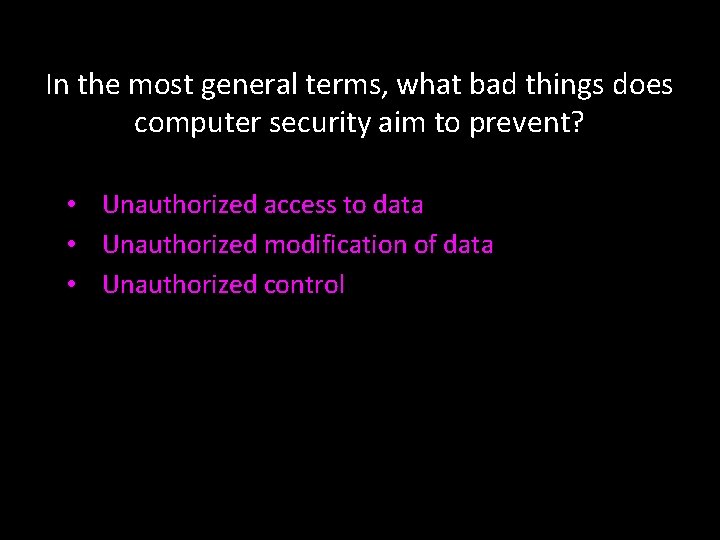 In the most general terms, what bad things does computer security aim to prevent?

• Unauthorized access to data
• Unauthorized modification of data
• Unauthorized control